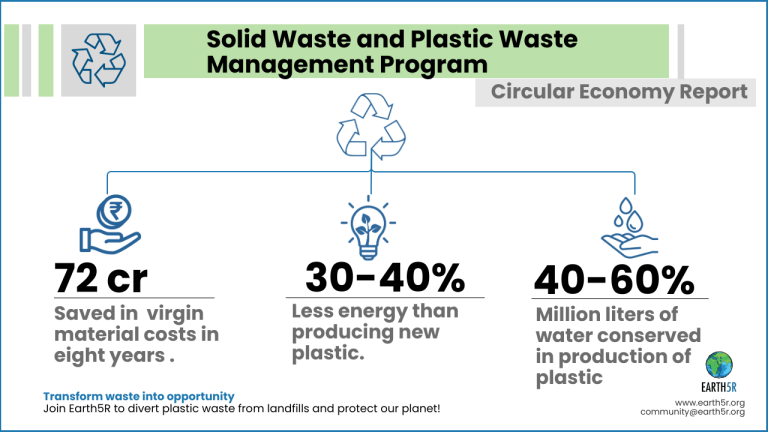 Solid Waste and Plastic Waste Management Program

Circular Economy Report

72 cr

Saved in virgin material costs in eight years .

30-40%

Less energy than producing new plastic.

40-60%

Million liters of water conserved in production of plastic

Transform waste into opportunity

Join Earth5R to divert plastic waste from landfills and protect our planet!

EARTH5R

www.earth5r.org
community@earth5r.org